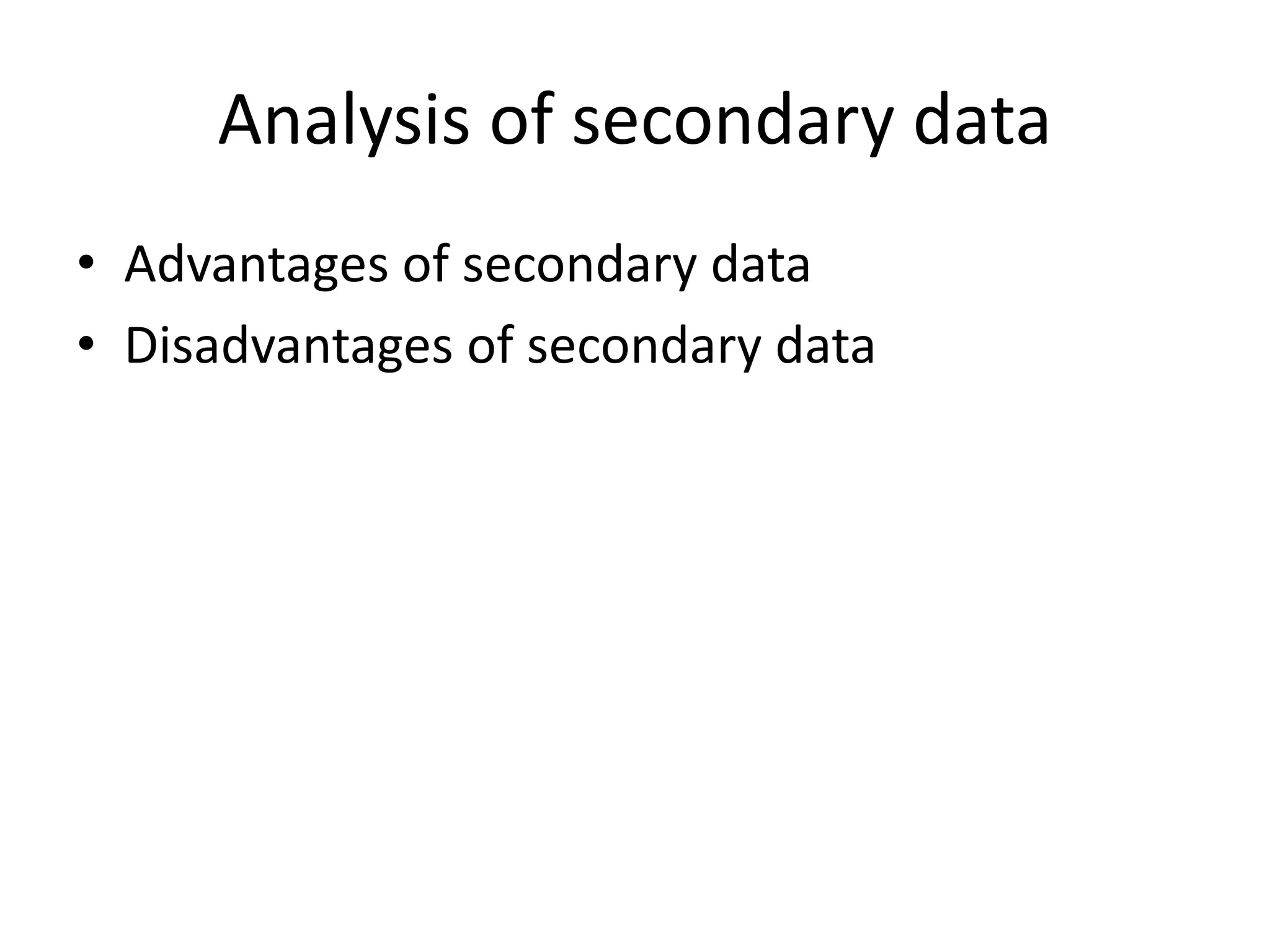 Analysis of secondary data

• Advantages of secondary data
• Disadvantages of secondary data